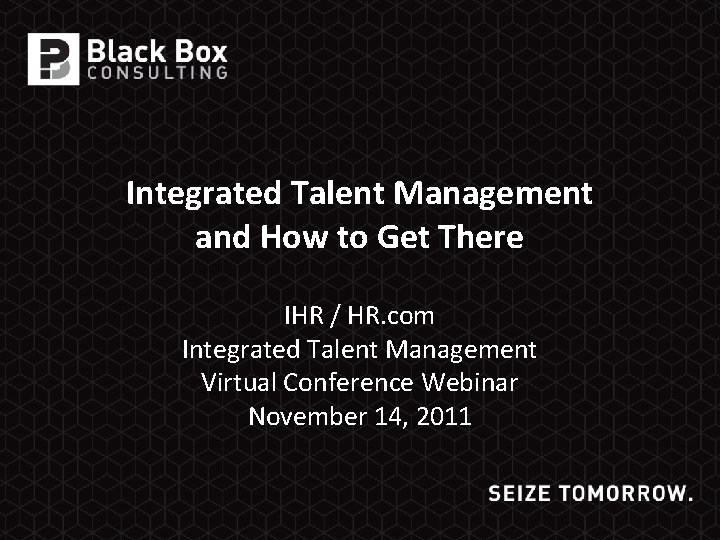 Black Box
CONSULTING

Integrated Talent Management and How to Get There

IHR / HR.com
Integrated Talent Management
Virtual Conference Webinar
November 14, 2011

SEIZE TOMORROW.